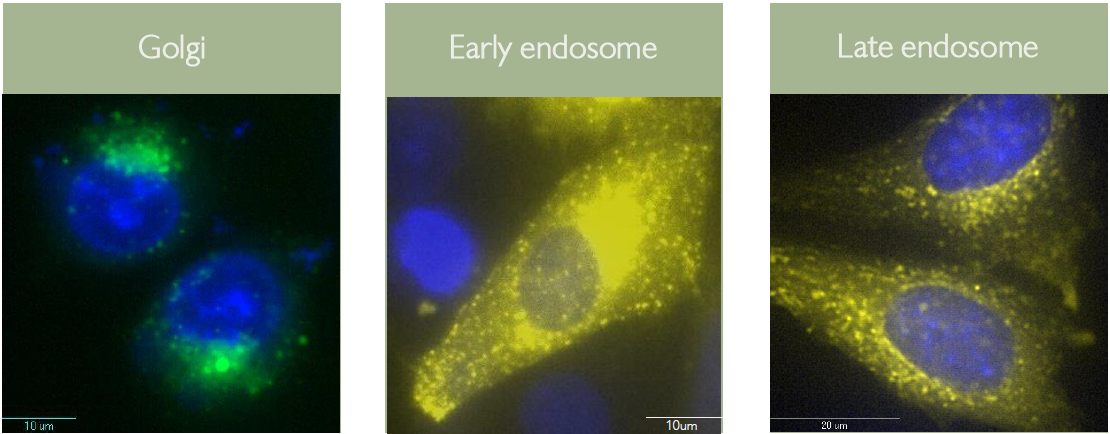 Golgi

10 um

Early endosome

10um

Late endosome

20 um